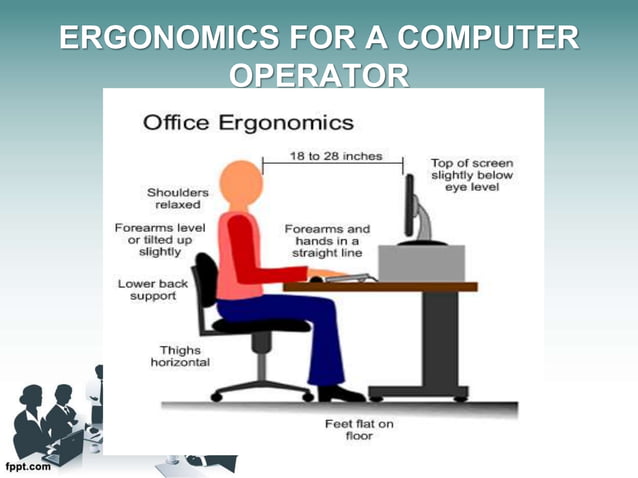 ERGONOMICS FOR A COMPUTER OPERATOR

Office Ergonomics

18 to 28 inches

Top of screen slightly below eye level

Shoulders relaxed

Forearms level or tilted up slightly

Forearms and hands in a straight line

Lower back support

Thighs horizontal

Feet flat on floor

fppt.com